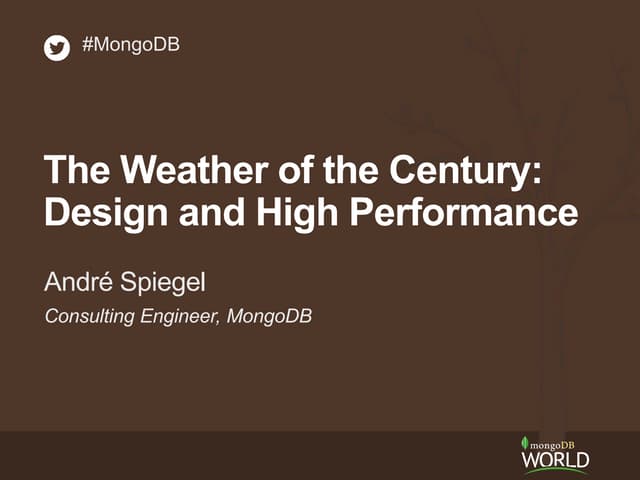 #MongoDB

The Weather of the Century: Design and High Performance

André Spiegel

Consulting Engineer, MongoDB

mongoDB WORLD